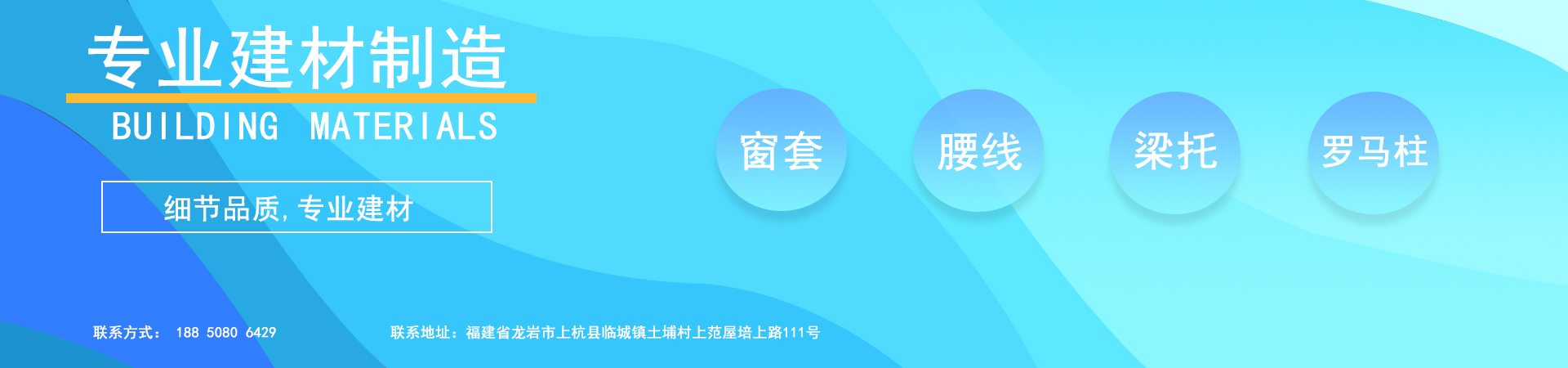 专业建材制造

BUILDING MATERIALS

细节品质，专业建材

窗套

腰线

梁托

罗马柱

联系方式： 188 5080 6429

联系地址：福建省龙岩市上杭县临城镇土埔村上范屋培上路111号